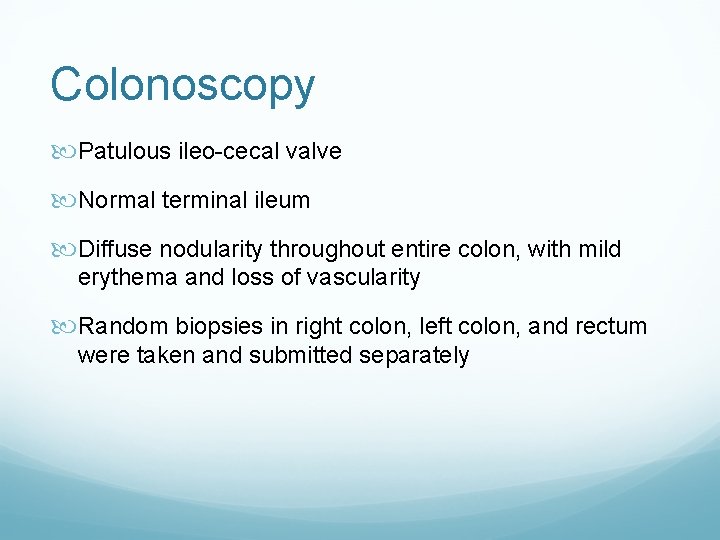 Colonoscopy

Patulous ileo-cecal valve

Normal terminal ileum

Diffuse nodularity throughout entire colon, with mild erythema and loss of vascularity

Random biopsies in right colon, left colon, and rectum were taken and submitted separately